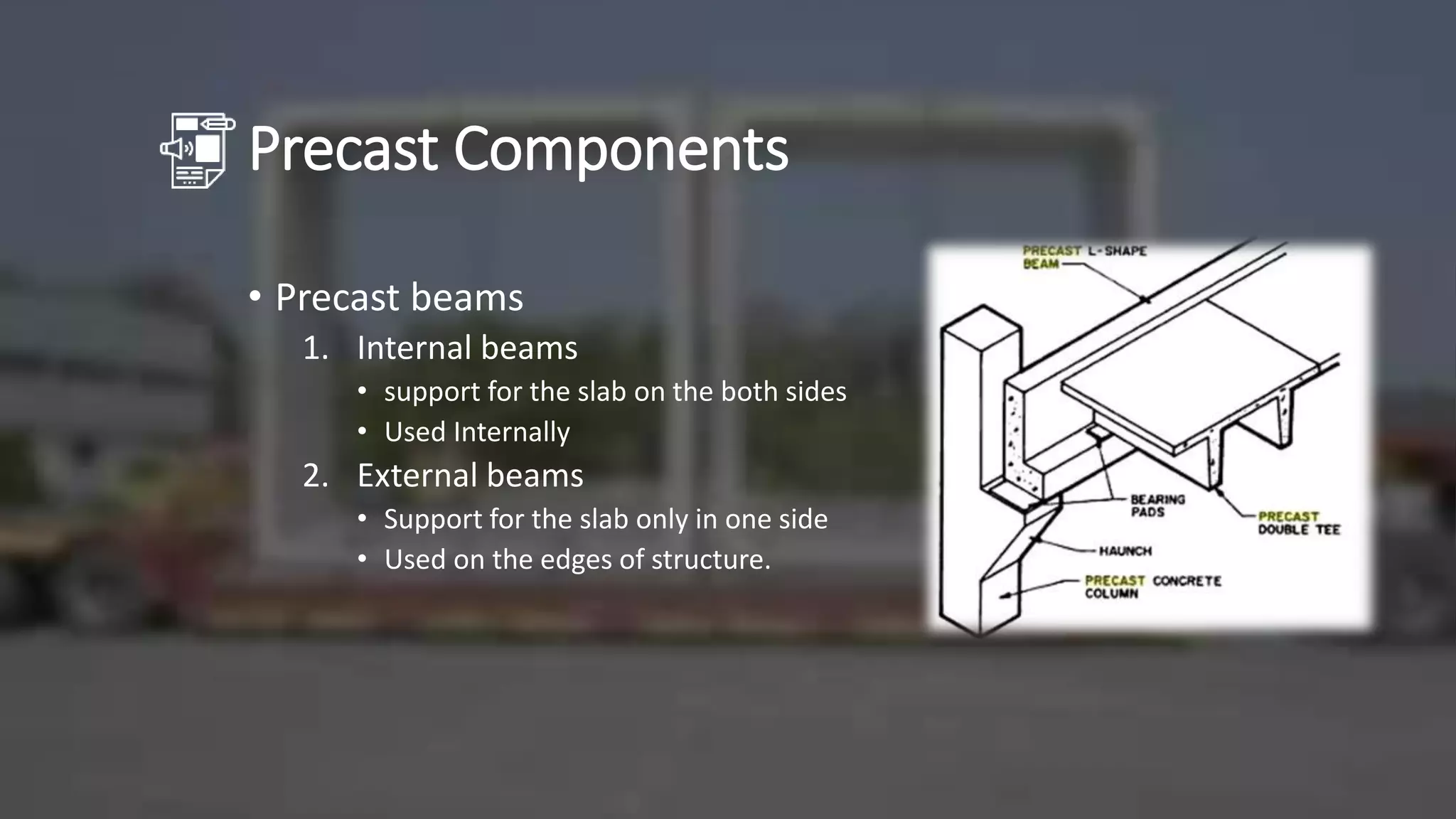 Precast Components

• Precast beams
1. Internal beams
• support for the slab on the both sides
• Used Internally
2. External beams
• Support for the slab only in one side
• Used on the edges of structure.

PRECAST L-SHAPE BEAM

BEARING PADS

PRECAST DOUBLE TEE

HAUNCH

PRECAST CONCRETE COLUMN